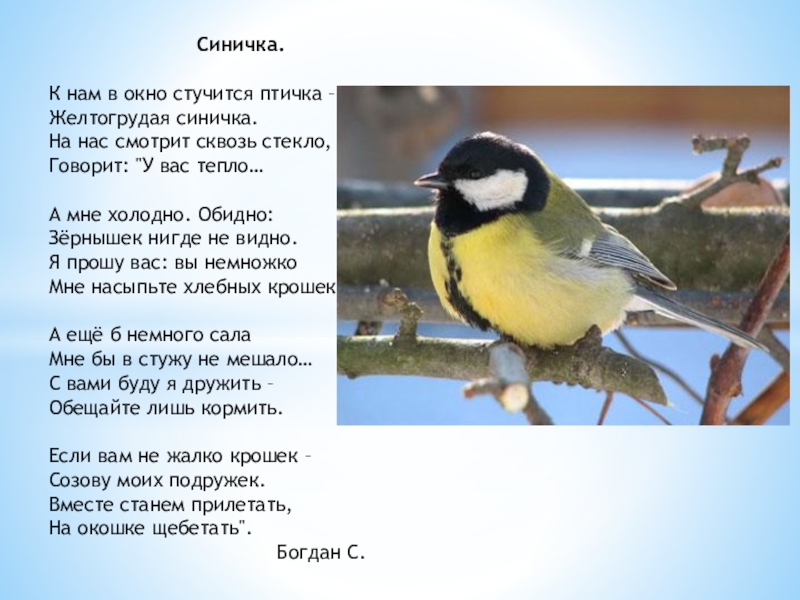 Синичка.

К нам в окно стучится птичка –
Желтогрудая синичка.
На нас смотрит сквозь стекло,
Говорит: "У вас тепло…

А мне холодно. Обидно:
Зёрнышек нигде не видно.
Я прошу вас: вы немножко
Мне насыпьте хлебных крошек

А ещё б немного сала
Мне бы в стужу не мешало…
С вами буду я дружить –
Обещайте лишь кормить.

Если вам не жалко крошек –
Созову моих подружек.
Вместе станем прилетать,
На окошке щебетать".

Богдан С.